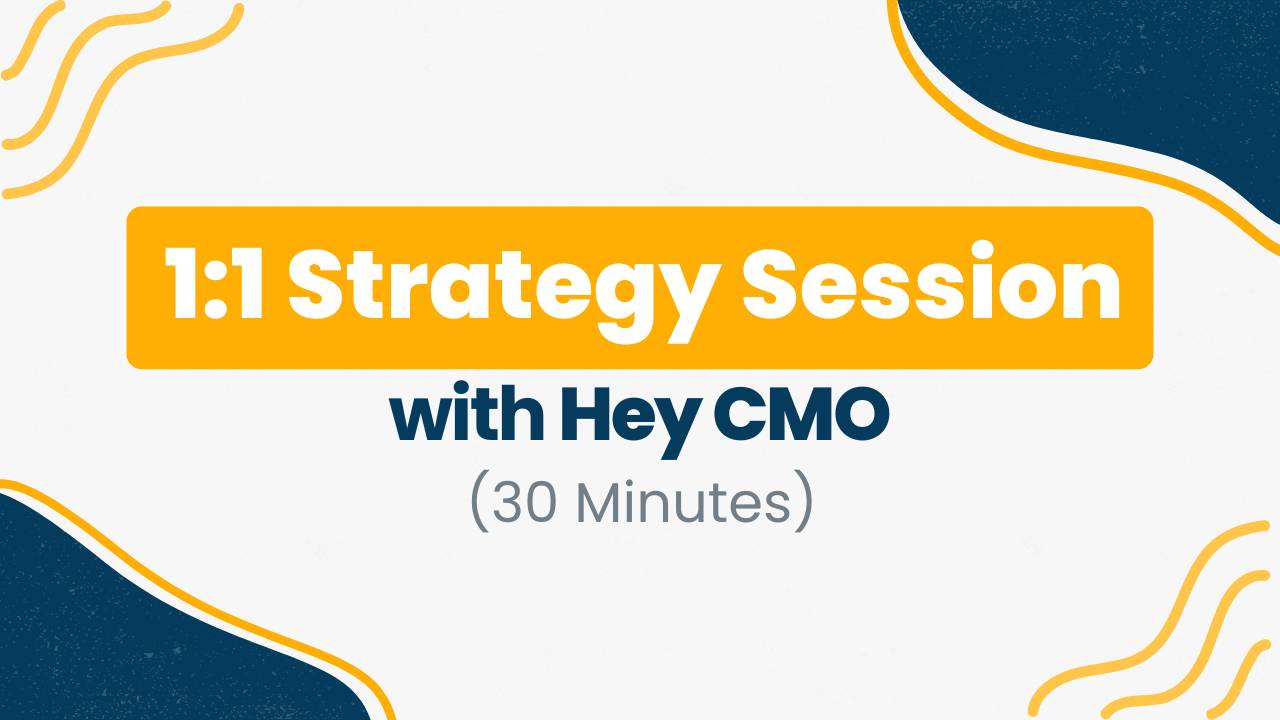 1:1 Strategy Session

with Hey CMO

(30 Minutes)